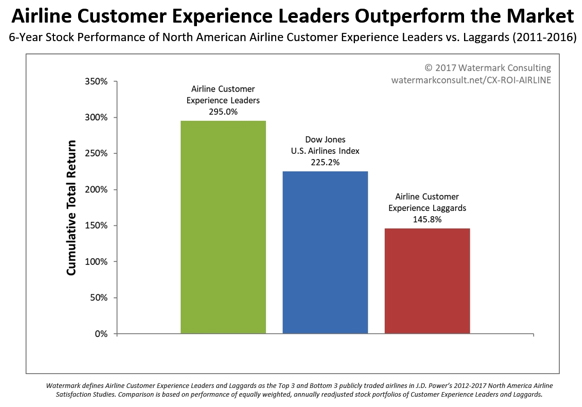 Airline Customer Experience Leaders Outperform the Market

6-Year Stock Performance of North American Airline Customer Experience Leaders vs. Laggards (2011-2016)

© 2017 Watermark Consulting
watermarkconsult.net/CX-ROI-AIRLINE

Cumulative Total Return

350%
300%
250%
200%
150%
100%
50%
0%

Airline Customer Experience Leaders 295.0%

Dow Jones U.S. Airlines Index 225.2%

Airline Customer Experience Laggards 145.8%

Watermark defines Airline Customer Experience Leaders and Laggards as the Top 3 and Bottom 3 publicly traded airlines in J.D. Power's 2012-2017 North America Airline Satisfaction Studies. Comparison is based on performance of equally weighted, annually readjusted stock portfolios of Customer Experience Leaders and Laggards.